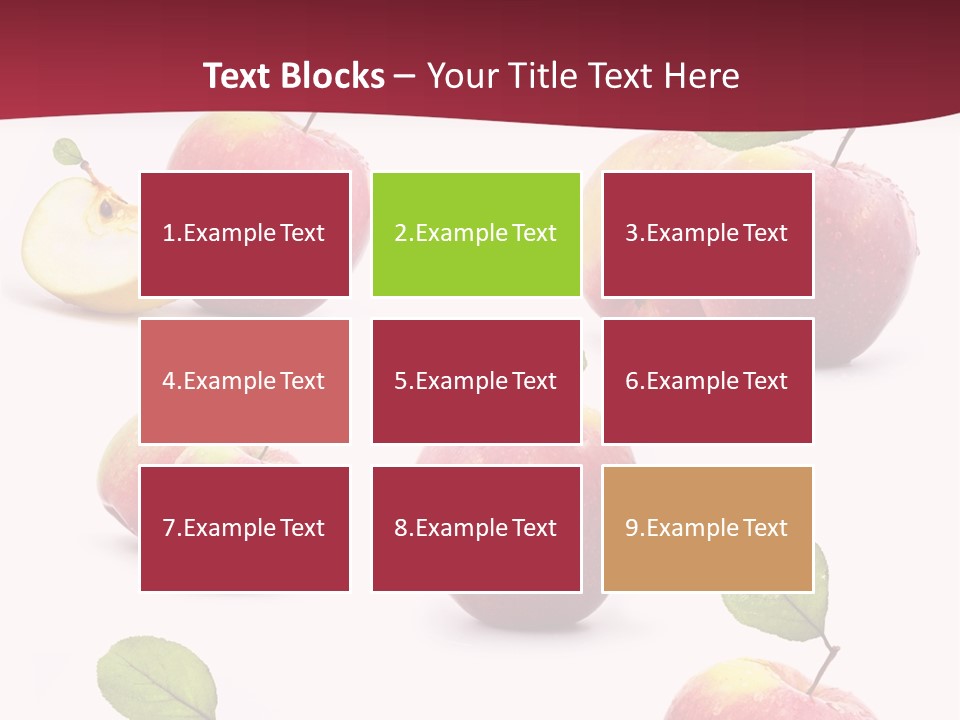 Text Blocks – Your Title Text Here

1.Example Text

2.Example Text

3.Example Text

4.Example Text

5.Example Text

6.Example Text

7.Example Text

8.Example Text

9.Example Text